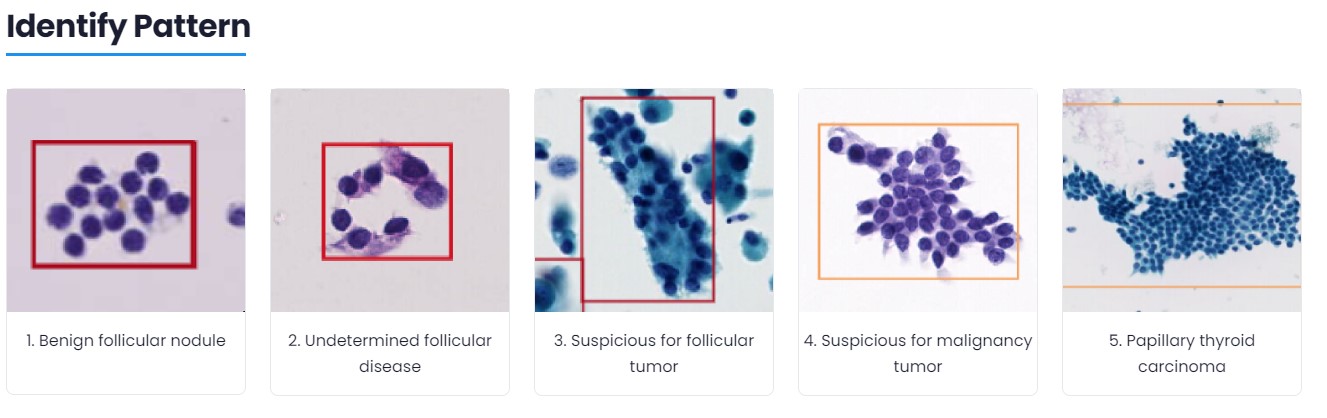 Identify Pattern

1. Benign follicular nodule

2. Undetermined follicular disease

3. Suspicious for follicular tumor

4. Suspicious for malignancy tumor

5. Papillary thyroid carcinoma